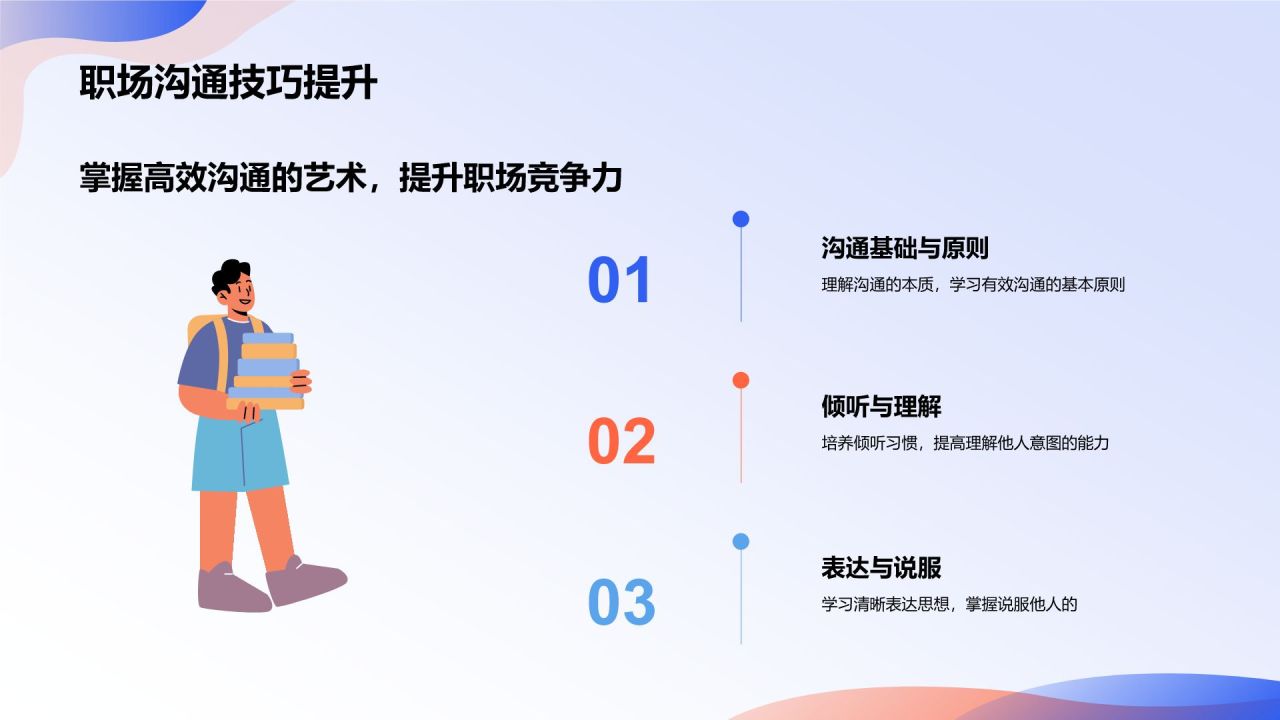 职场沟通技巧提升

掌握高效沟通的艺术，提升职场竞争力

01

沟通基础与原则

理解沟通的本质，学习有效沟通的基本原则

02

倾听与理解

培养倾听习惯，提高理解他人意图的能力

03

表达与说服

学习清晰表达思想，掌握说服他人的